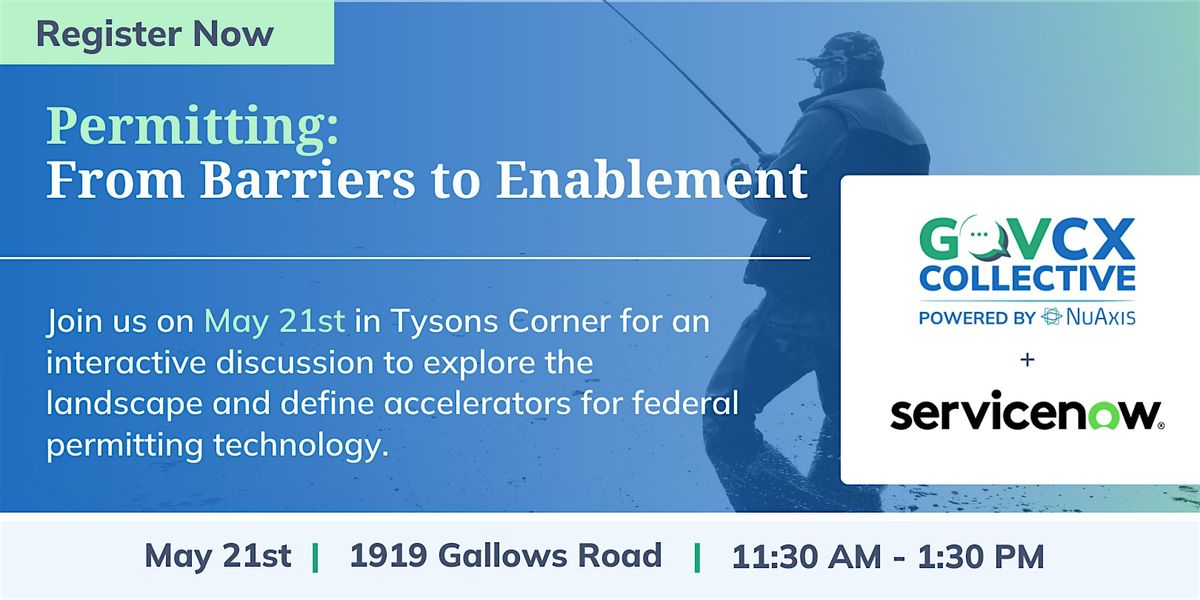 Register Now

Permitting:
From Barriers to Enablement

Join us on May 21st in Tysons Corner for an interactive discussion to explore the landscape and define accelerators for federal permitting technology.

GOVCX COLLECTIVE
POWERED BY NuAxis
+
servicenow.

May 21st | 1919 Gallows Road | 11:30 AM - 1:30 PM